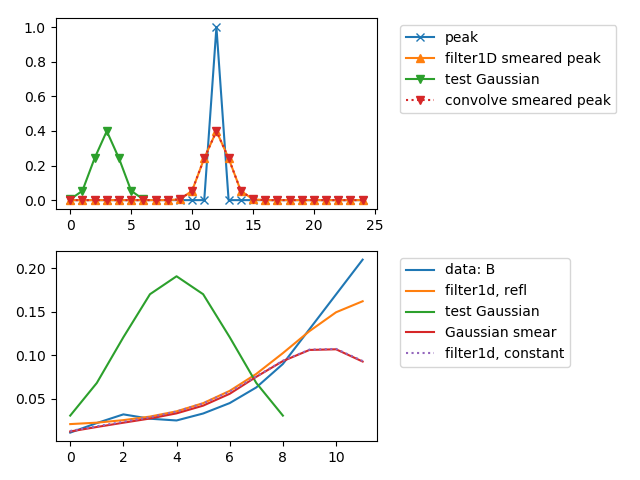 1.0
0.8
0.6
0.4
0.2
0.0
0
5
10
15
20
25

peak
filter1D smeared peak
test Gaussian
convolve smeared peak

0.20
0.15
0.10
0.05
0
2
4
6
8
10

data: B
filter1d, refl
test Gaussian
Gaussian smear
filter1d, constant